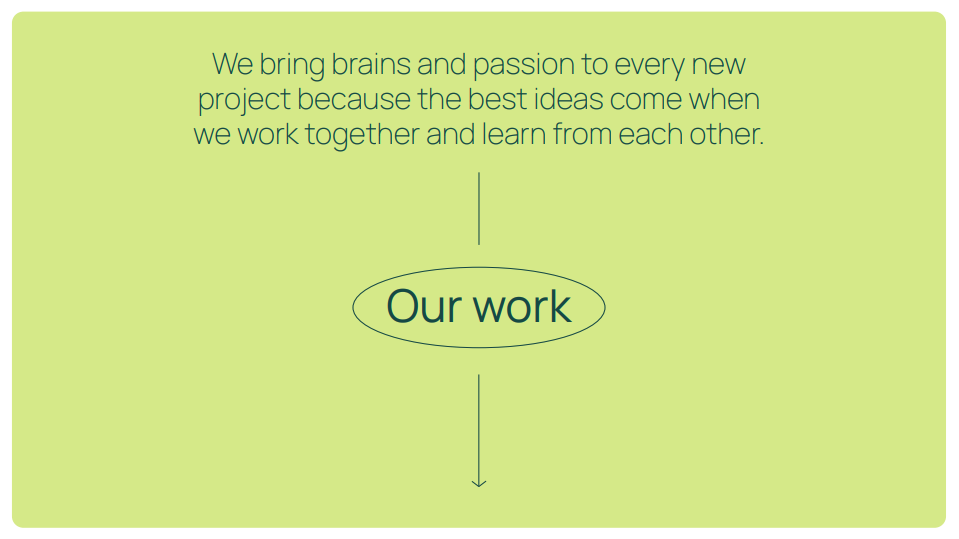 We bring brains and passion to every new project because the best ideas come when we work together and learn from each other.

Our work